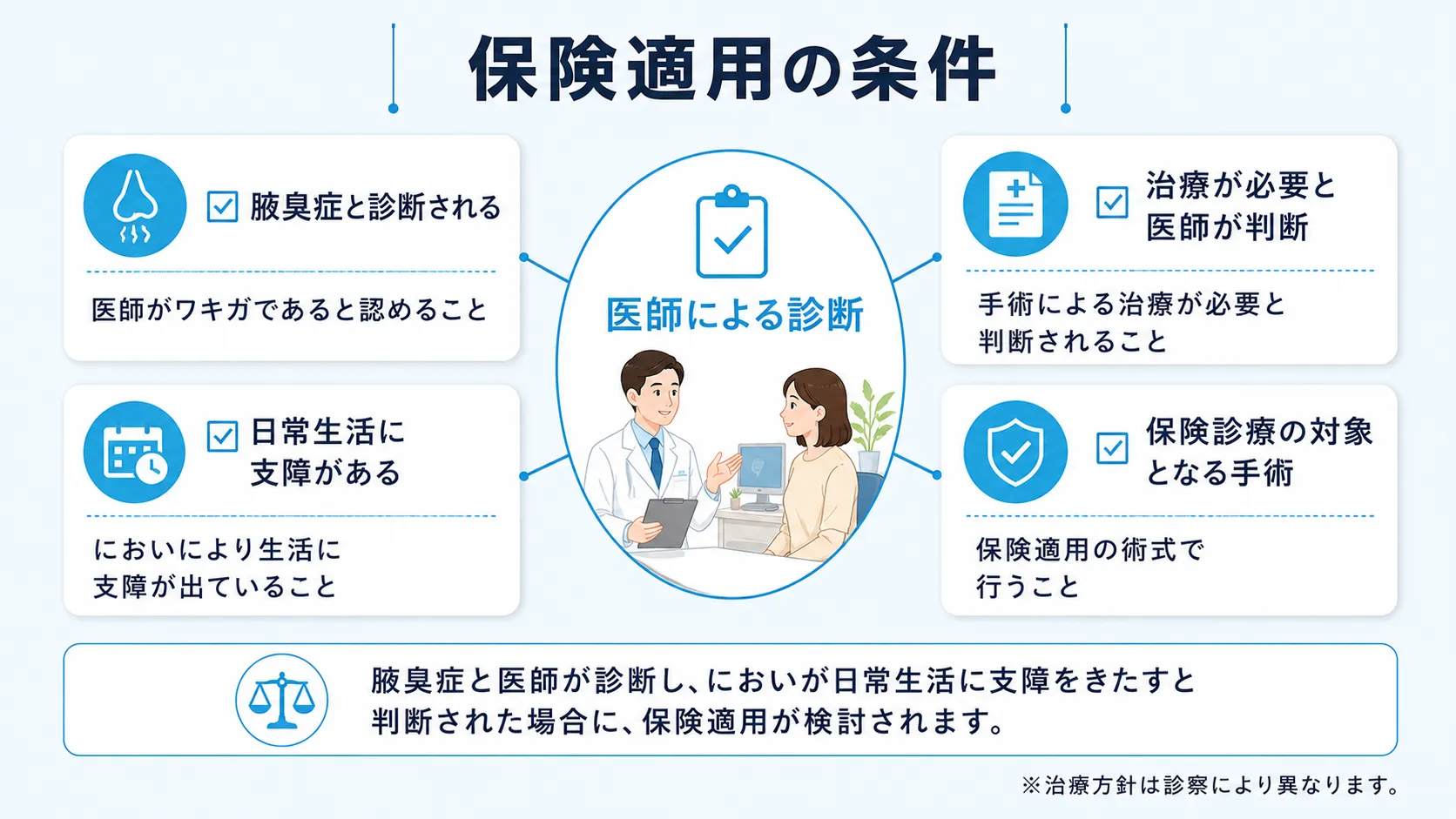 保険適用の条件

腋臭症と診断される

医師がワキガであると認めること

日常生活に支障がある

においにより生活に支障が出ていること

医師による診断

治療が必要と医師が判断

手術による治療が必要と判断されること

保険診療の対象となる手術

保険適用の術式で行うこと

腋臭症と医師が診断し、においが日常生活に支障をきたすと判断された場合に、保険適用が検討されます。

※治療方針は診察により異なります。